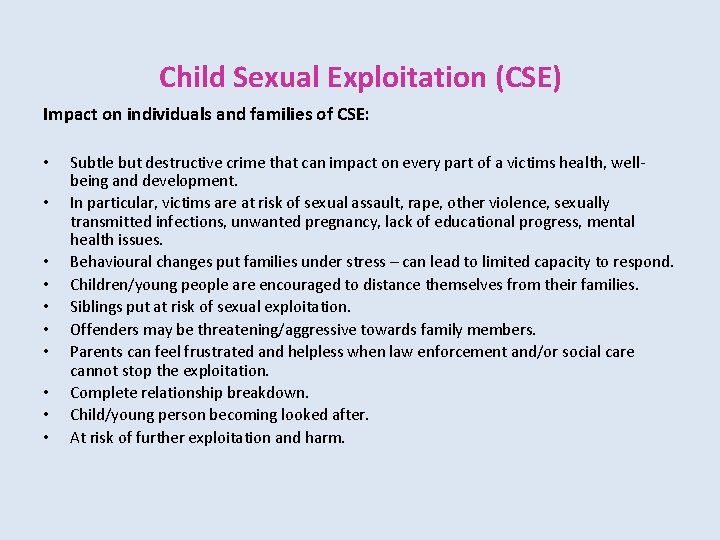 Child Sexual Exploitation (CSE)

Impact on individuals and families of CSE:

• Subtle but destructive crime that can impact on every part of a victims health, well-being and development.
• In particular, victims are at risk of sexual assault, rape, other violence, sexually transmitted infections, unwanted pregnancy, lack of educational progress, mental health issues.
• Behavioural changes put families under stress – can lead to limited capacity to respond.
• Children/young people are encouraged to distance themselves from their families.
• Siblings put at risk of sexual exploitation.
• Offenders may be threatening/aggressive towards family members.
• Parents can feel frustrated and helpless when law enforcement and/or social care cannot stop the exploitation.
• Complete relationship breakdown.
• Child/young person becoming looked after.
• At risk of further exploitation and harm.